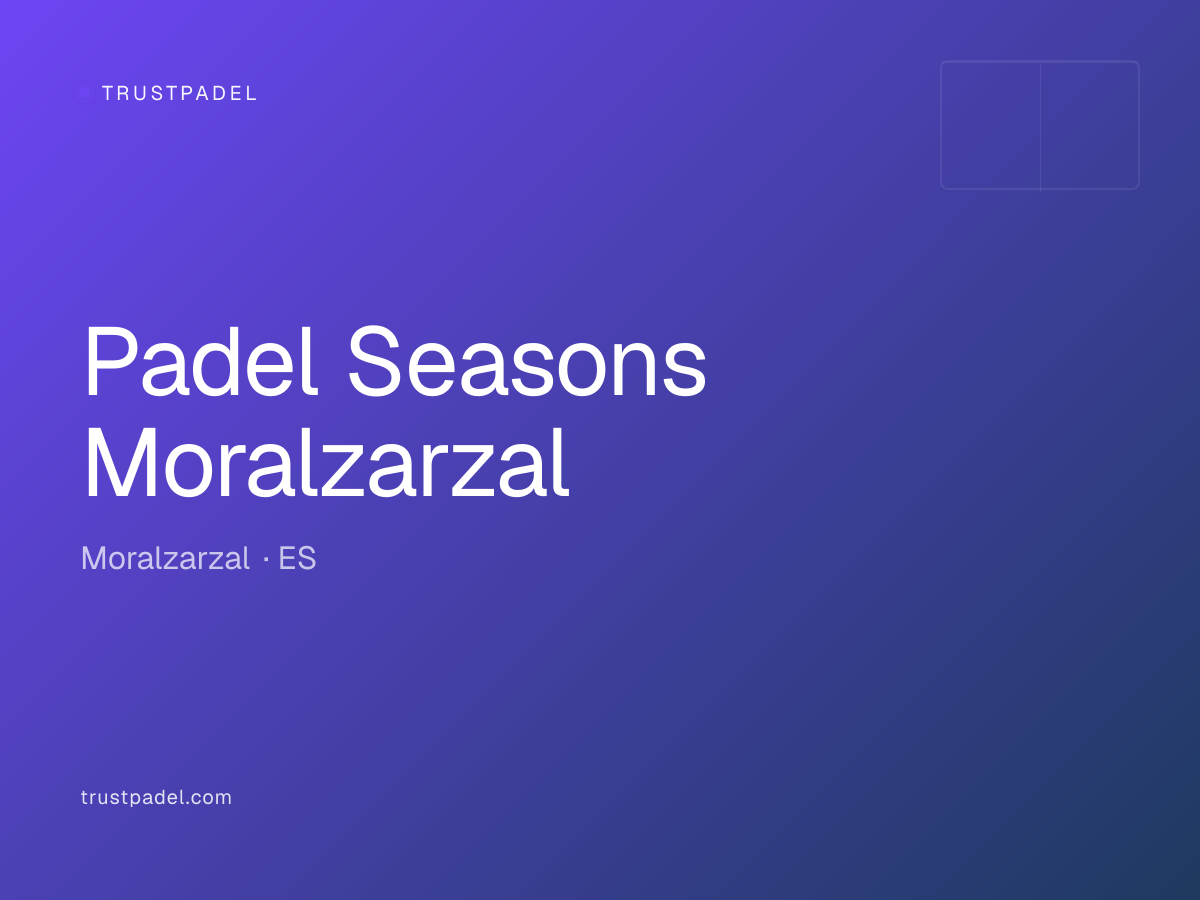 TRUSTPADEL

Padel Seasons Moralzarzal

Moralzarzal · ES

trustpadel.com